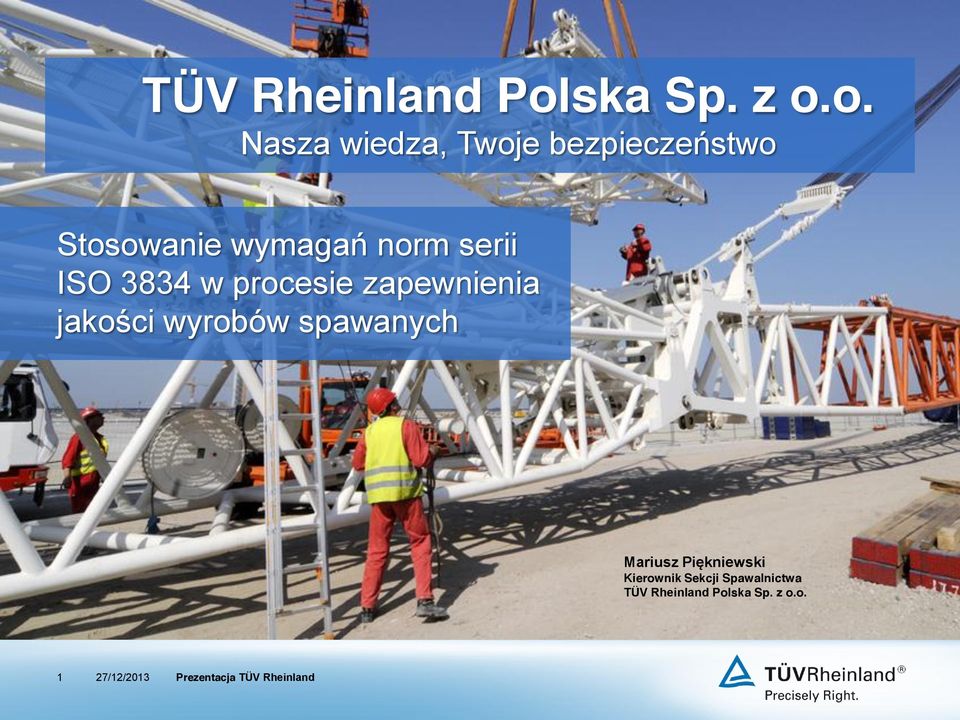 TÜV Rheinland Polska Sp. z o.o.
Nasza wiedza, Twoje bezpieczeństwo

Stosowanie wymagań norm serii ISO 3834 w procesie zapewnienia jakości wyrobów spawanych

Mariusz Piękniewski
Kierownik Sekcji Spawalnictwa
TÜV Rheinland Polska Sp. z o.o.

1 27/12/2013 Prezentacja TÜV Rheinland

TÜVRheinland®
Precisely Right.